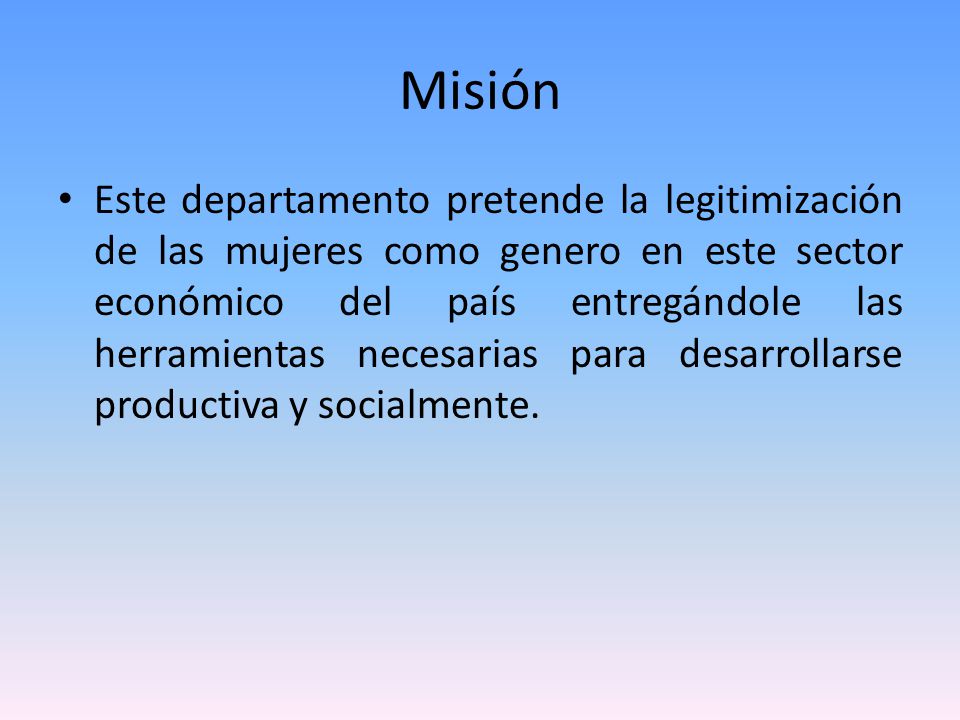 Misión

• Este departamento pretende la legitimización de las mujeres como genero en este sector económico del país entregándole las herramientas necesarias para desarrollarse productiva y socialmente.